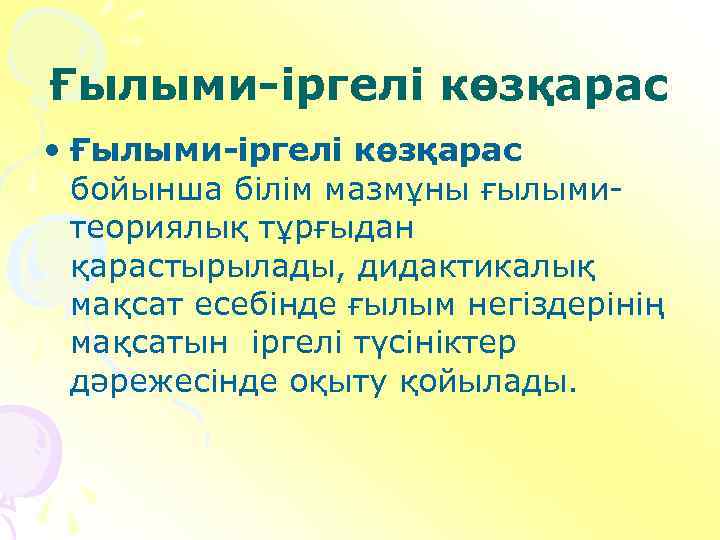 Ғылыми-іргелі көзқарас

• Ғылыми-іргелі көзқарас бойынша білім мазмұны ғылыми-теориялық тұрғыдан қарастырылады, дидактикалық мақсат есебінде ғылым негіздерінің мақсатын іргелі түсініктер дәрежесінде оқыту қойылады.